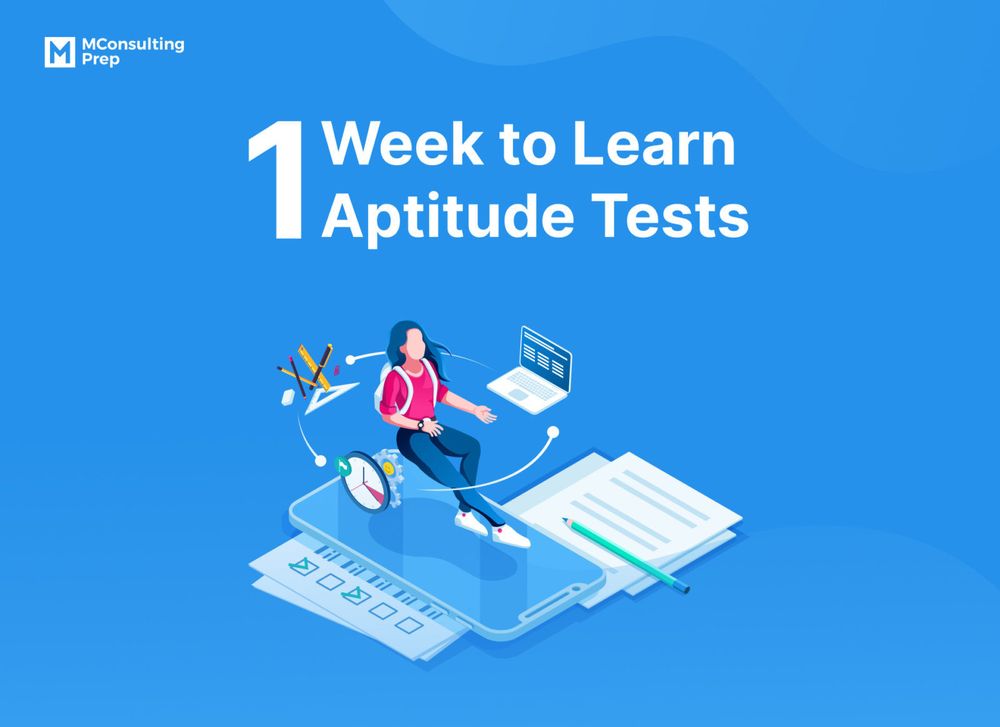 MConsulting Prep

1 Week to Learn Aptitude Tests